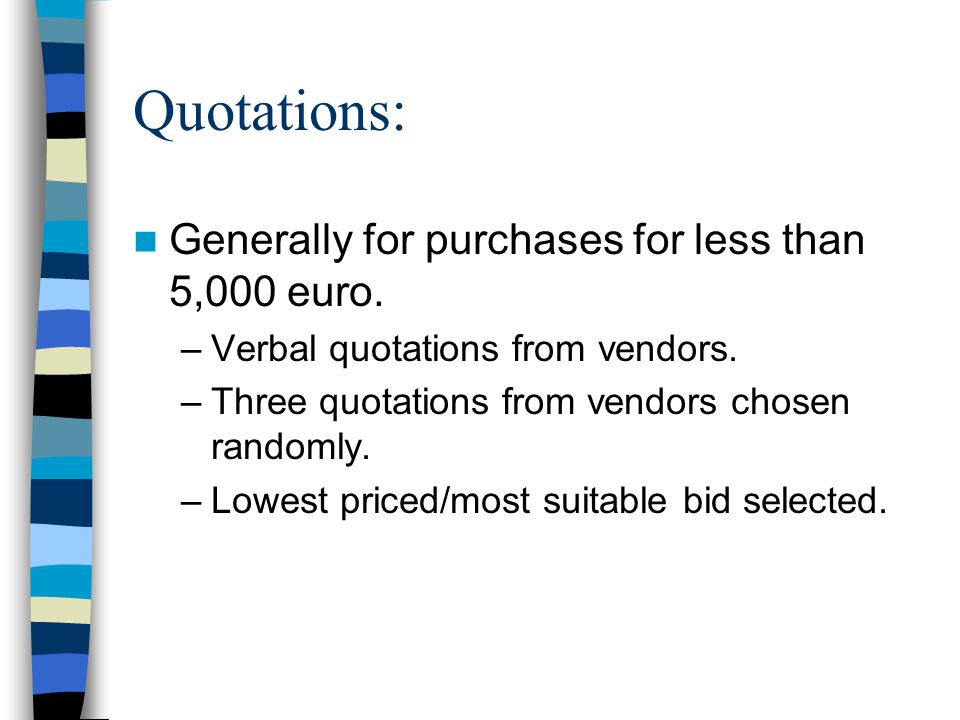 Quotations:

Generally for purchases for less than 5,000 euro.

– Verbal quotations from vendors.
– Three quotations from vendors chosen randomly.
– Lowest priced/most suitable bid selected.